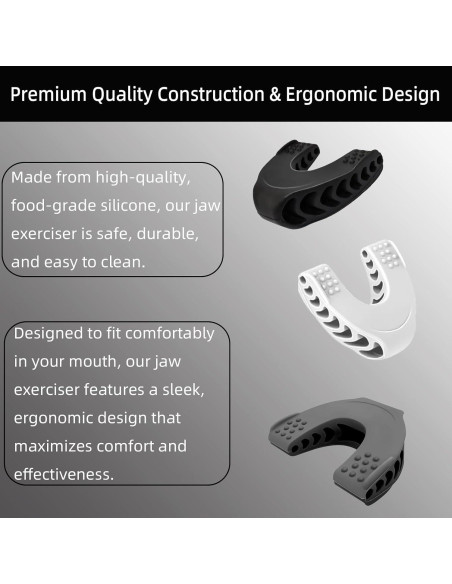 Premium Quality Construction & Ergonomic Design

Made from high-quality, food-grade silicone, our jaw exerciser is safe, durable, and easy to clean.

Designed to fit comfortably in your mouth, our jaw exerciser features a sleek, ergonomic design that maximizes comfort and effectiveness.